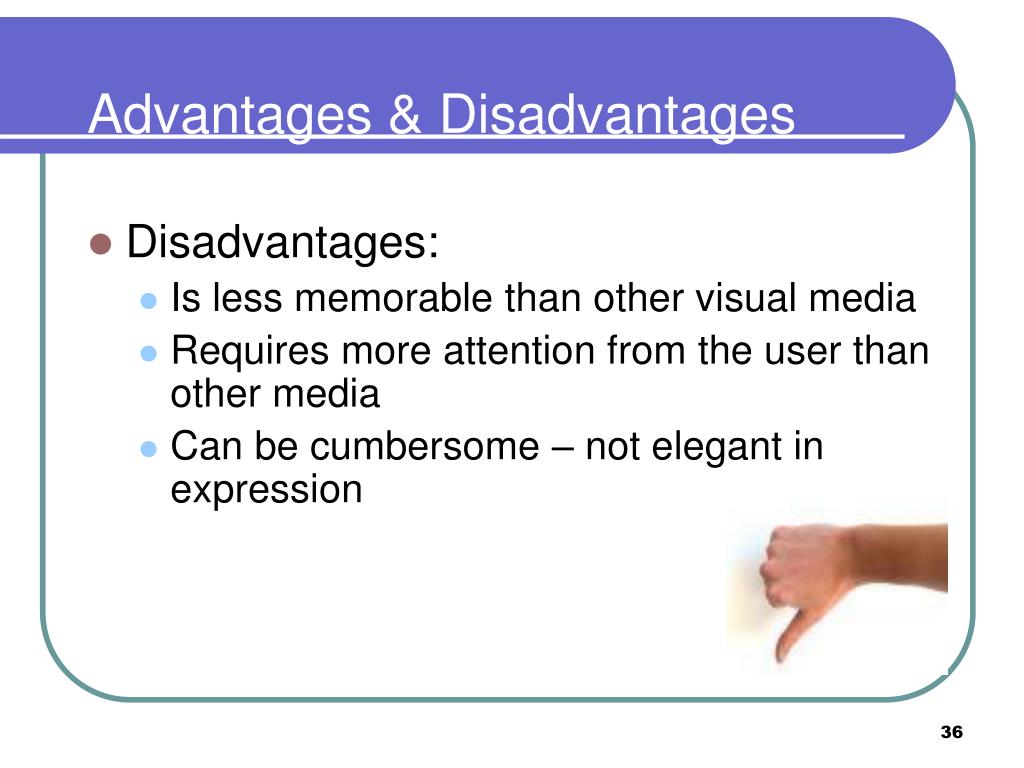 Advantages & Disadvantages

- Disadvantages:
  - Is less memorable than other visual media
  - Requires more attention from the user than other media
  - Can be cumbersome – not elegant in expression

36